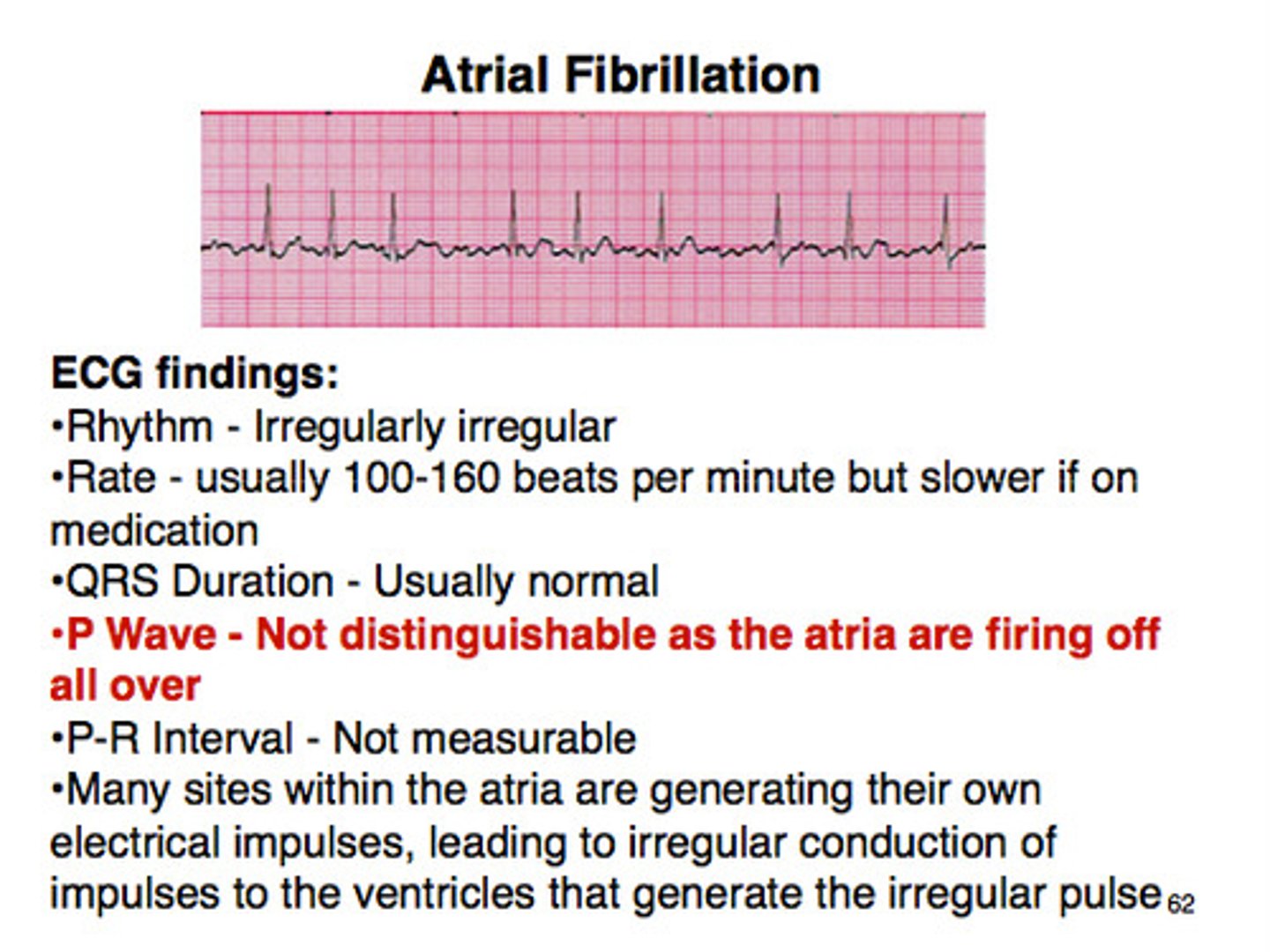 Atrial Fibrillation

ECG findings:
•Rhythm - Irregularly irregular
•Rate - usually 100-160 beats per minute but slower if on medication
•QRS Duration - Usually normal
•P Wave - Not distinguishable as the atria are firing off all over
•P-R Interval - Not measurable
•Many sites within the atria are generating their own electrical impulses, leading to irregular conduction of impulses to the ventricles that generate the irregular pulse

62